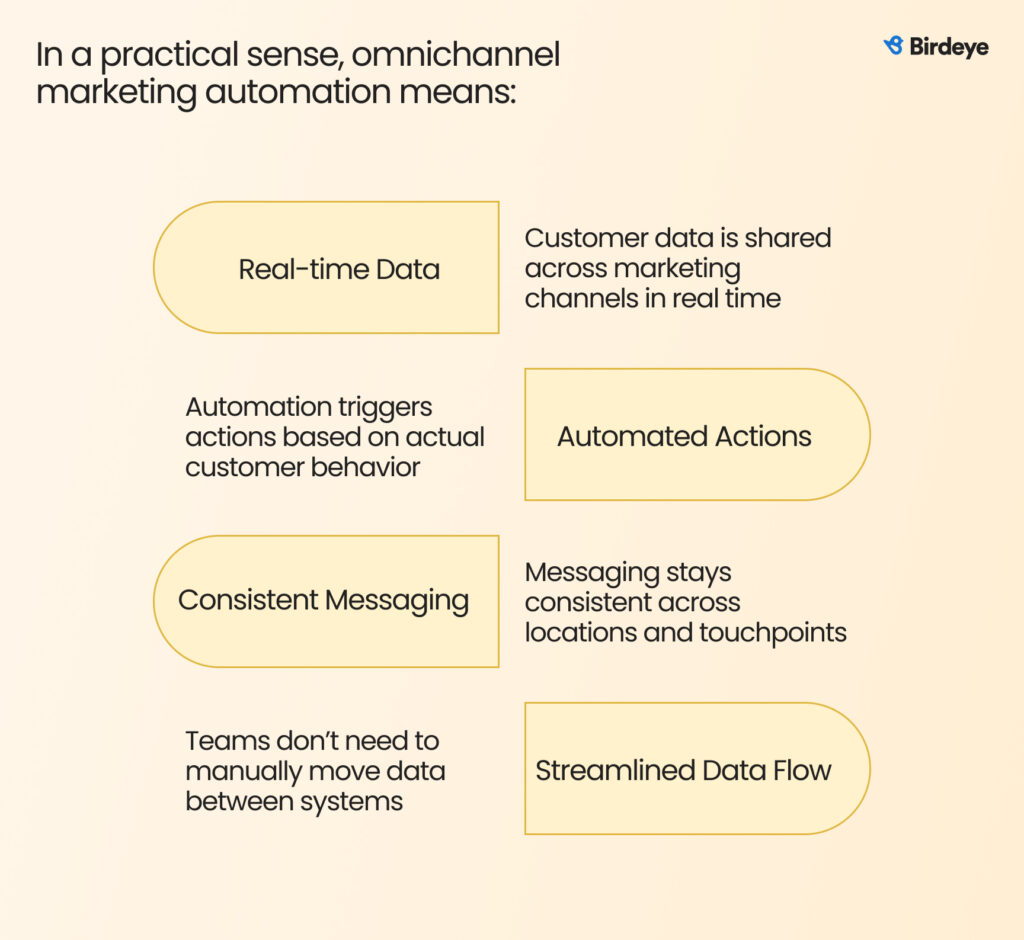 In a practical sense, omnichannel marketing automation means:

Birdeye

Real-time Data

Customer data is shared across marketing channels in real time

Automation triggers actions based on actual customer behavior

Automated Actions

Consistent Messaging

Messaging stays consistent across locations and touchpoints

Teams don't need to manually move data between systems

Streamlined Data Flow